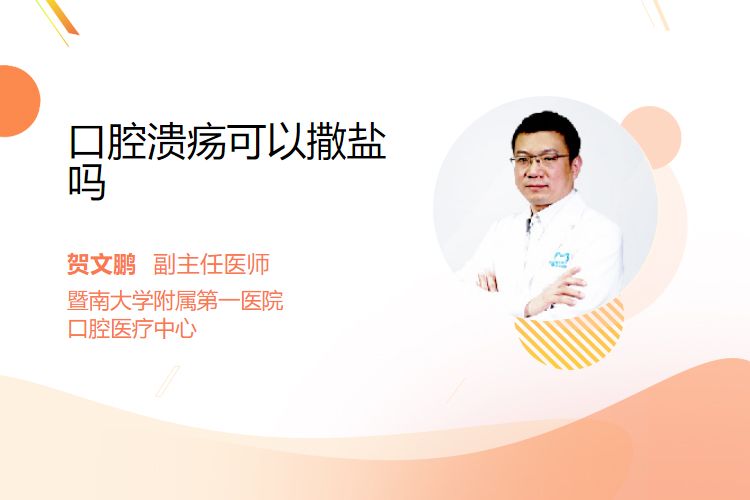 口腔溃疡可以撒盐吗

贺文鹏 副主任医师
暨南大学附属第一医院
口腔医疗中心